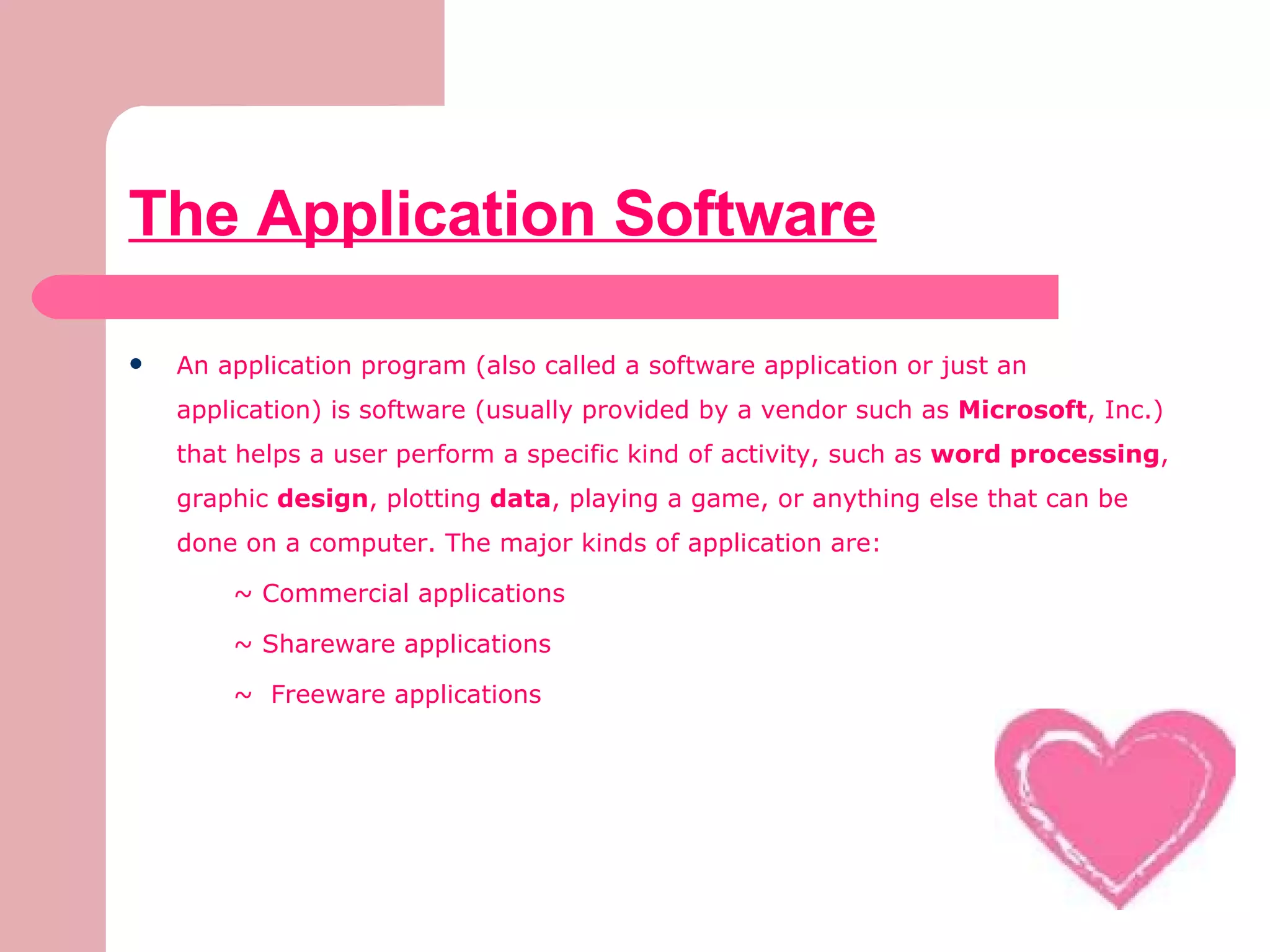 The Application Software

• An application program (also called a software application or just an application) is software (usually provided by a vendor such as Microsoft, Inc.) that helps a user perform a specific kind of activity, such as word processing, graphic design, plotting data, playing a game, or anything else that can be done on a computer. The major kinds of application are:

~ Commercial applications

~ Shareware applications

~ Freeware applications